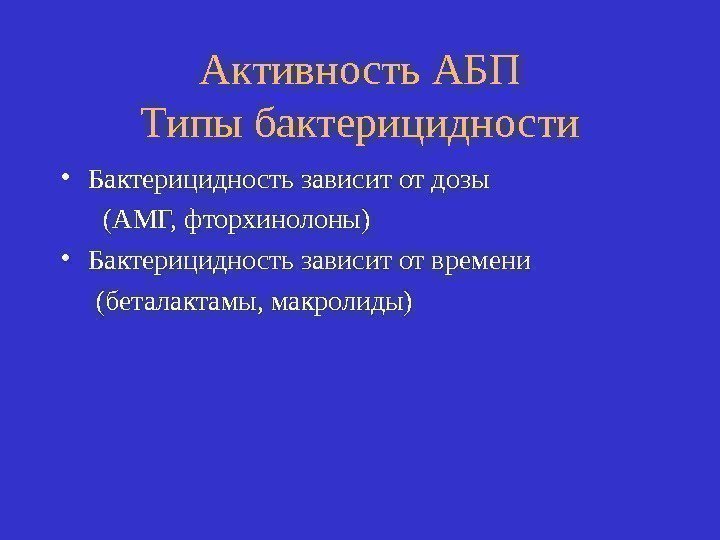 Активность АБП
Типы бактерицидности

• Бактерицидность зависит от дозы
(АМГ, фторхинолоны)

• Бактерицидность зависит от времени
(беталактамы, макролиды)